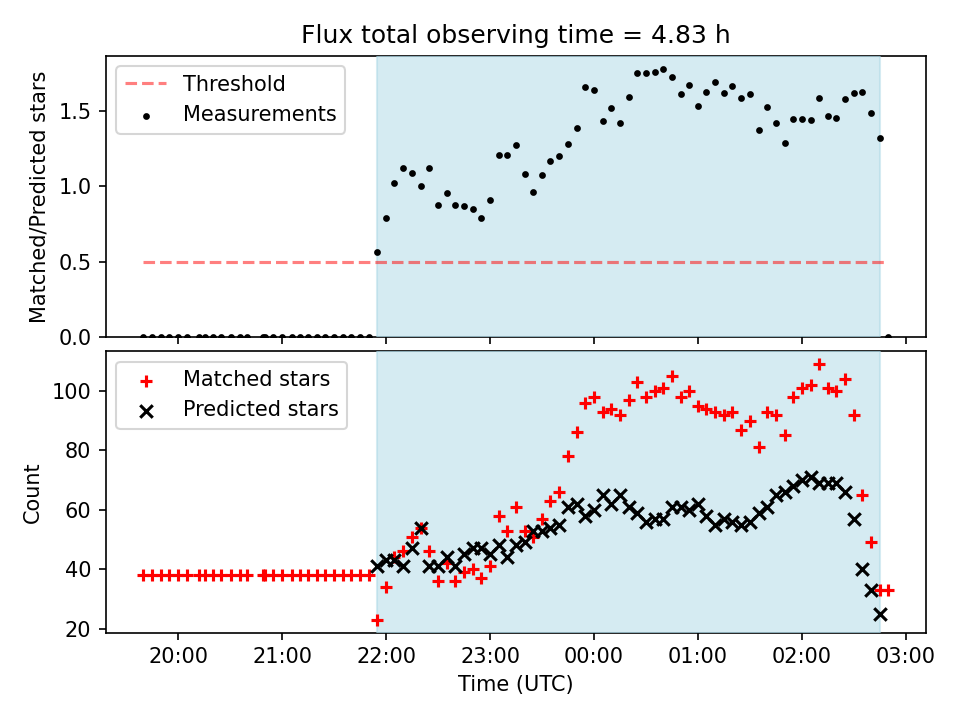 Flux total observing time = 4.83 h

Threshold
Measurements

Matched/Predicted stars

1.5
1.0
0.5
0.0

Matched stars
Predicted stars

Count

100
80
60
40
20

20:00
21:00
22:00
23:00
00:00
01:00
02:00
03:00

Time (UTC)